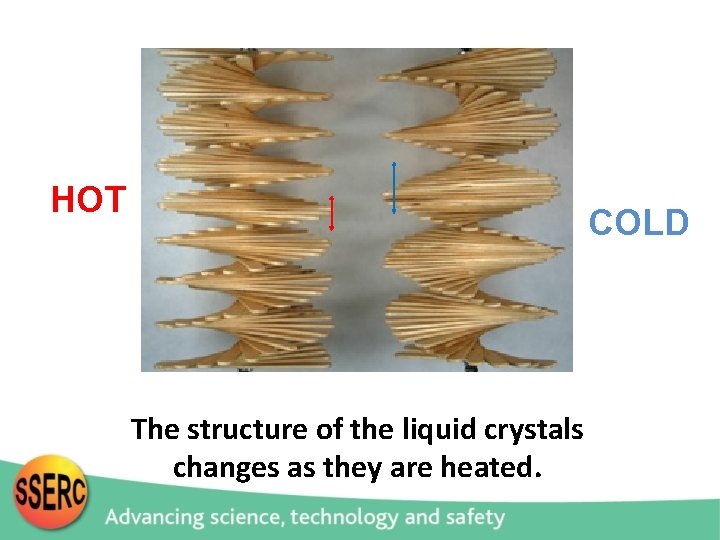 HOT

COLD

The structure of the liquid crystals changes as they are heated.

SSERC

Advancing science, technology and safety